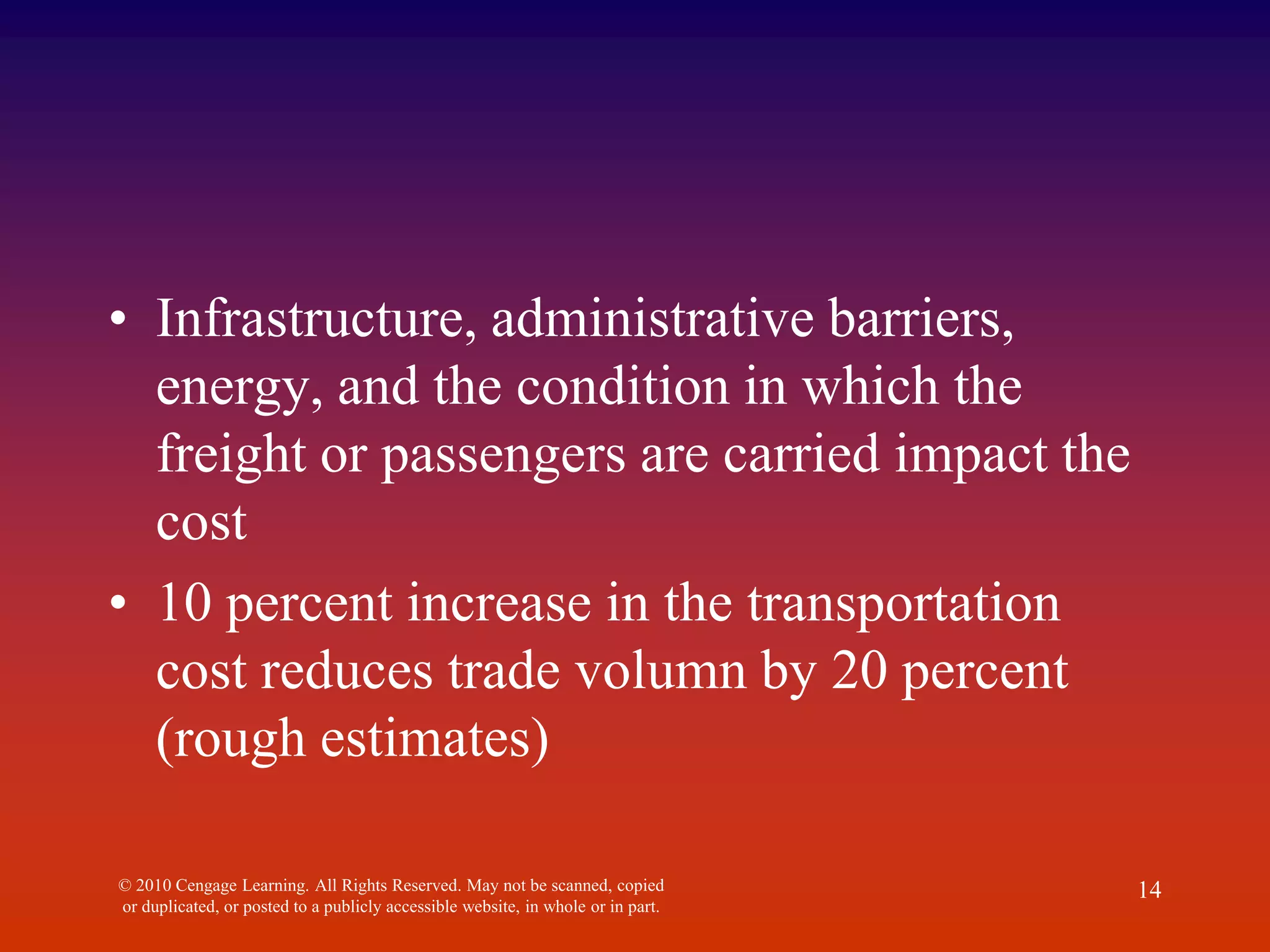 • Infrastructure, administrative barriers, energy, and the condition in which the freight or passengers are carried impact the cost

• 10 percent increase in the transportation cost reduces trade volumn by 20 percent (rough estimates)

© 2010 Cengage Learning. All Rights Reserved. May not be scanned, copied or duplicated, or posted to a publicly accessible website, in whole or in part.

14